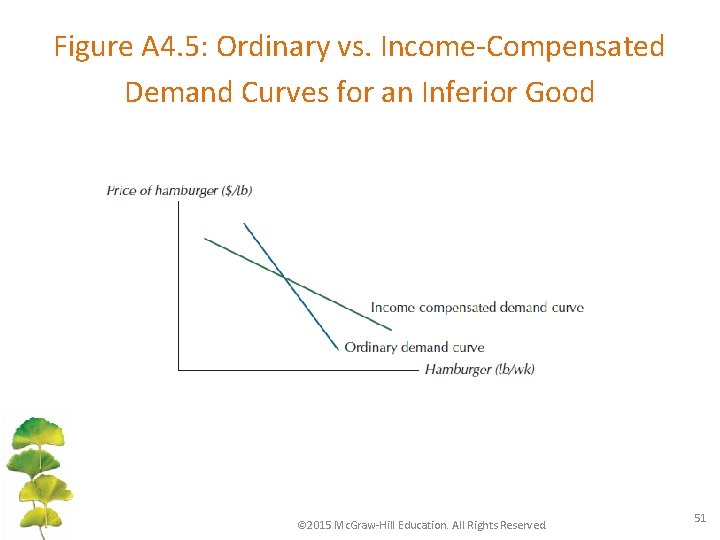 Figure A4.5: Ordinary vs. Income-Compensated Demand Curves for an Inferior Good

Price of hamburger ($/lb)

Income compensated demand curve

Ordinary demand curve

Hamburger (lb/wk)

©2015 McGraw-Hill Education. All Rights Reserved

51